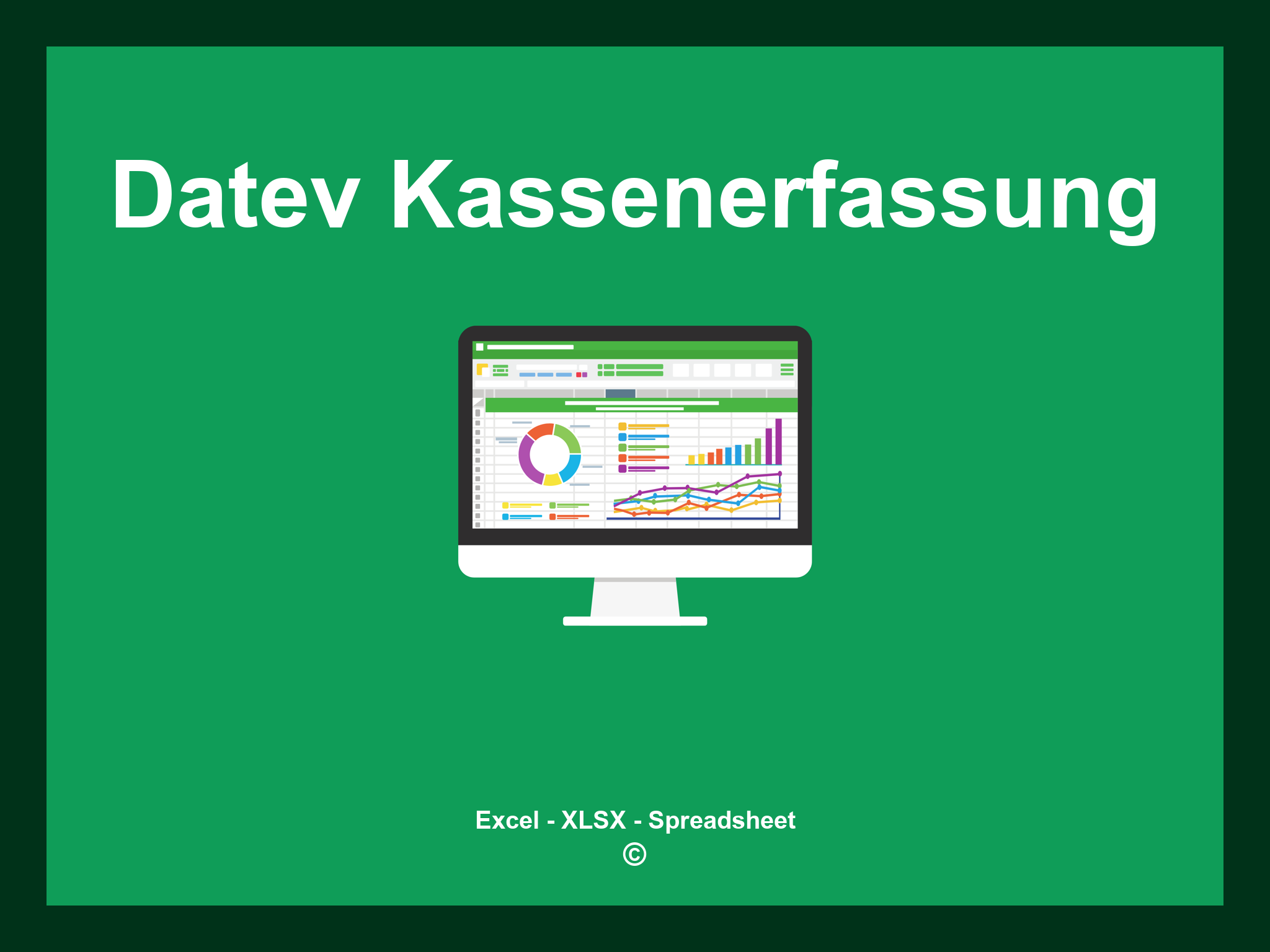 Datev Kassenerfassung

Excel - XLSX - Spreadsheet
©